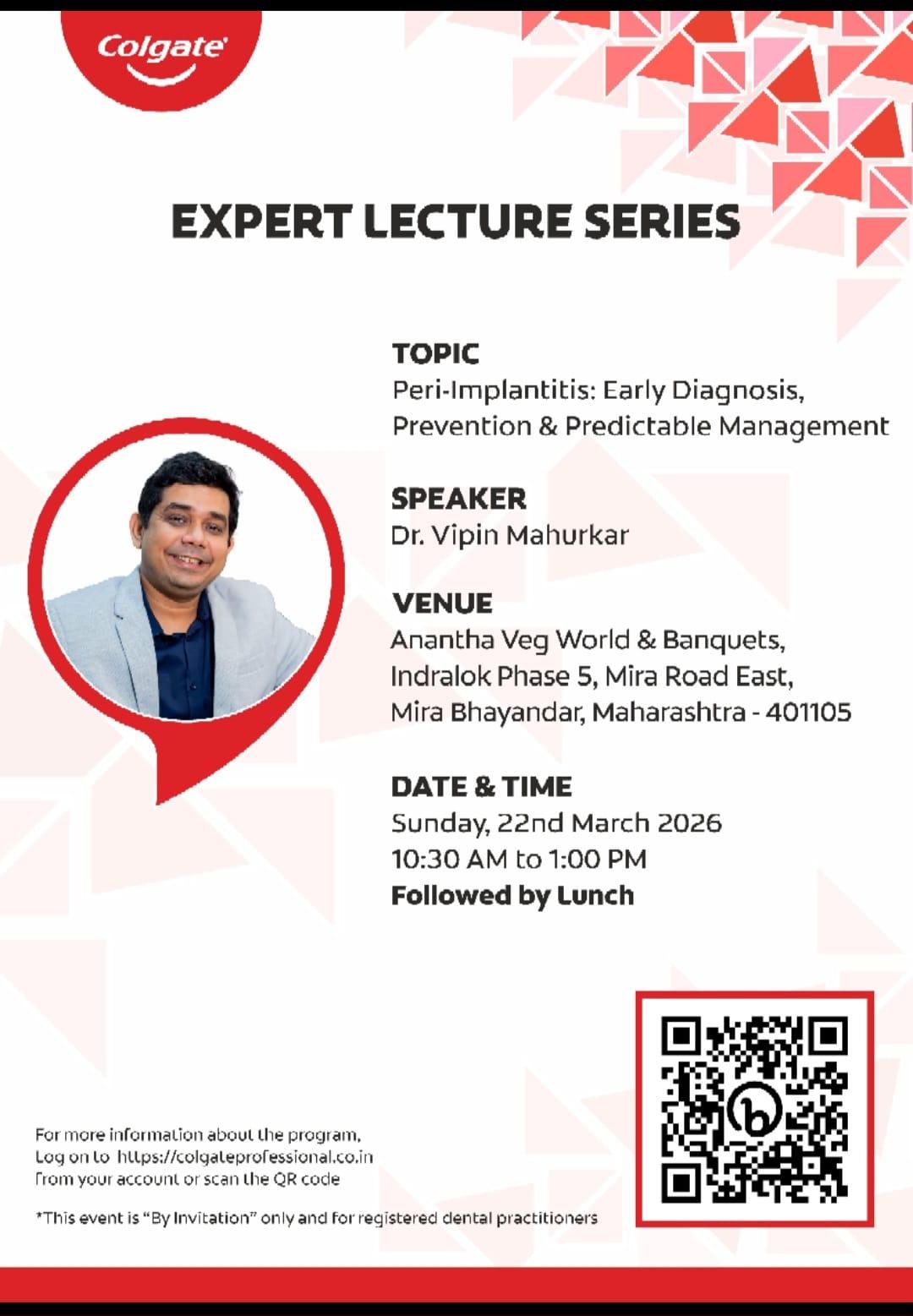 Colgate

EXPERT LECTURE SERIES

TOPIC
Peri-Implantitis: Early Diagnosis, Prevention & Predictable Management

SPEAKER
Dr. Vipin Mahurkar

VENUE
Anantha Veg World & Banquets, Indralok Phase 5, Mira Road East, Mira Bhayandar, Maharashtra - 401105

DATE & TIME
Sunday, 22nd March 2026
10:30 AM to 1:00 PM
Followed by Lunch

For more information about the program, Log on to https://colgateprofessional.co.in from your account or scan the QR code

*This event is "By Invitation" only and for registered dental practitioners